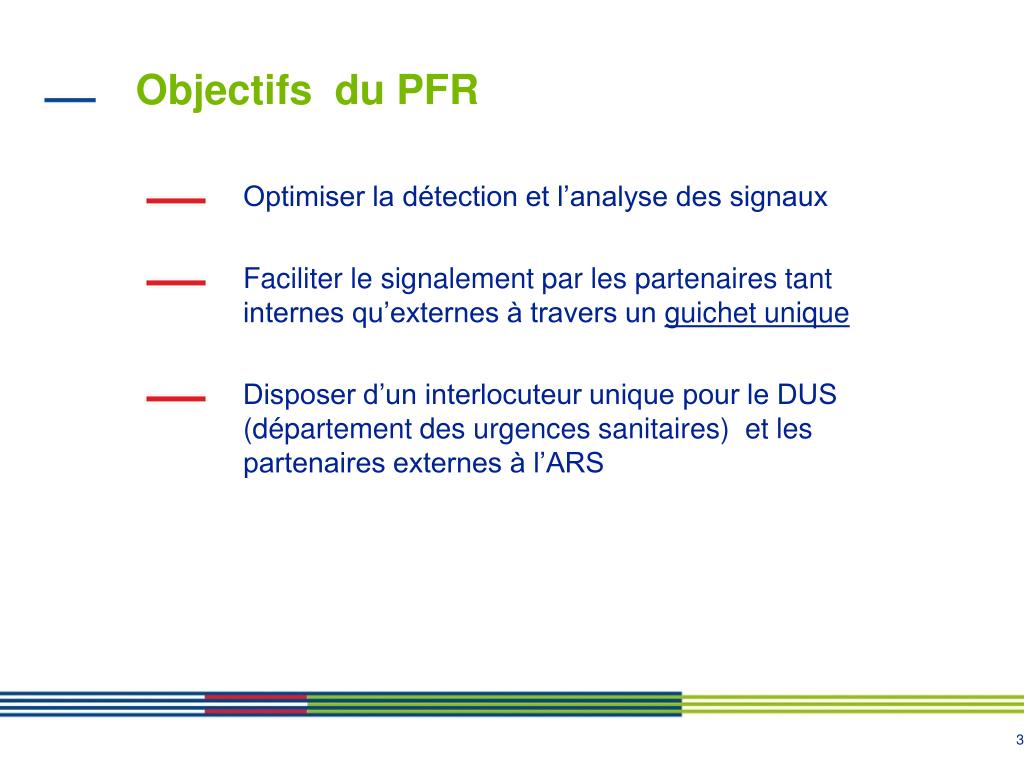 Objectifs  du PFR

Optimiser la détection et l’analyse des signaux

Faciliter le signalement par les partenaires tant internes qu’externes à travers un guichet unique

Disposer d’un interlocuteur unique pour le DUS (département des urgences sanitaires)  et les partenaires externes à l’ARS

3